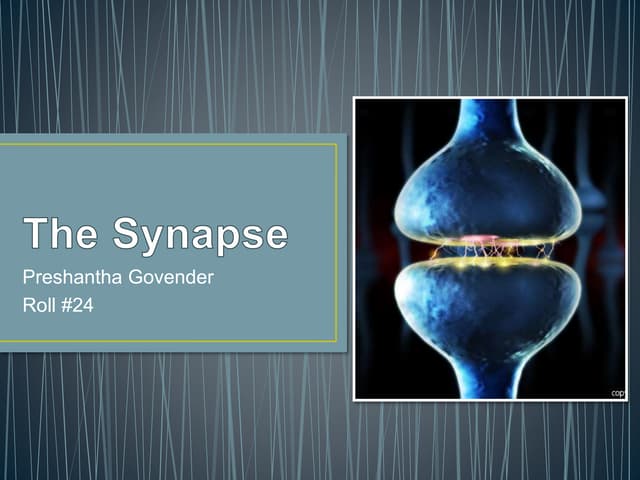 The Synapse
Preshantha Govender
Roll #24

cop